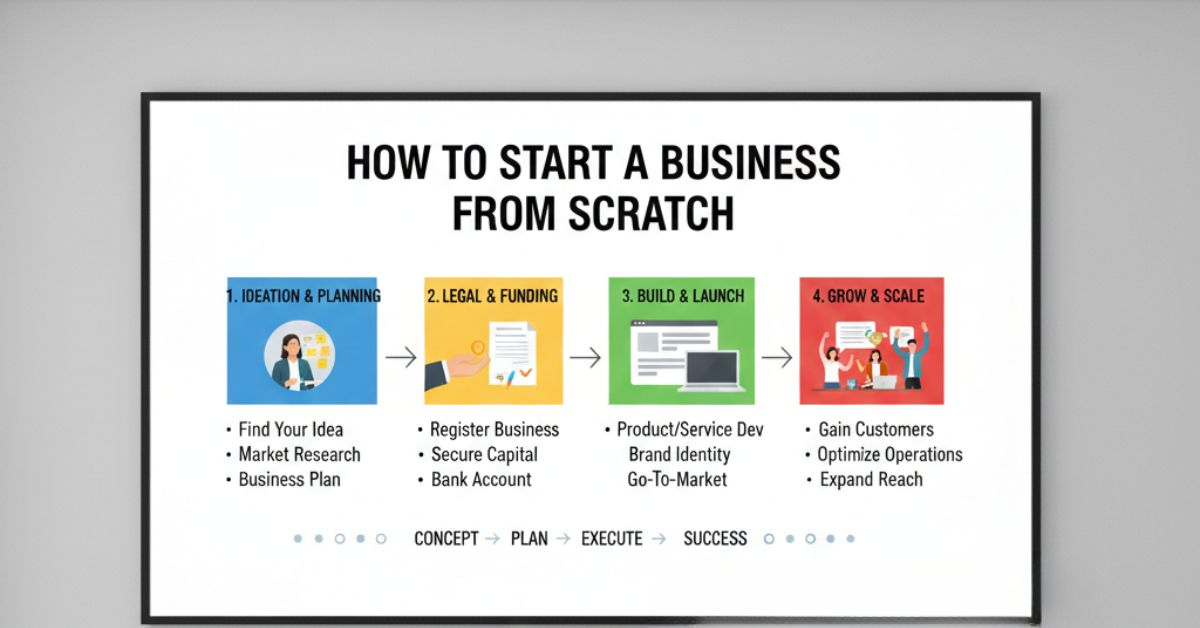 HOW TO START A BUSINESS FROM SCRATCH

1. IDEATION & PLANNING
• Find Your Idea
• Market Research
• Business Plan

2. LEGAL & FUNDING
• Register Business
• Secure Capital
• Bank Account

3. BUILD & LAUNCH
• Product/Service Dev
Brand Identity
Go-To-Market

4. GROW & SCALE
• Gain Customers
• Optimize Operations
• Expand Reach

CONCEPT → PLAN → EXECUTE → SUCCESS